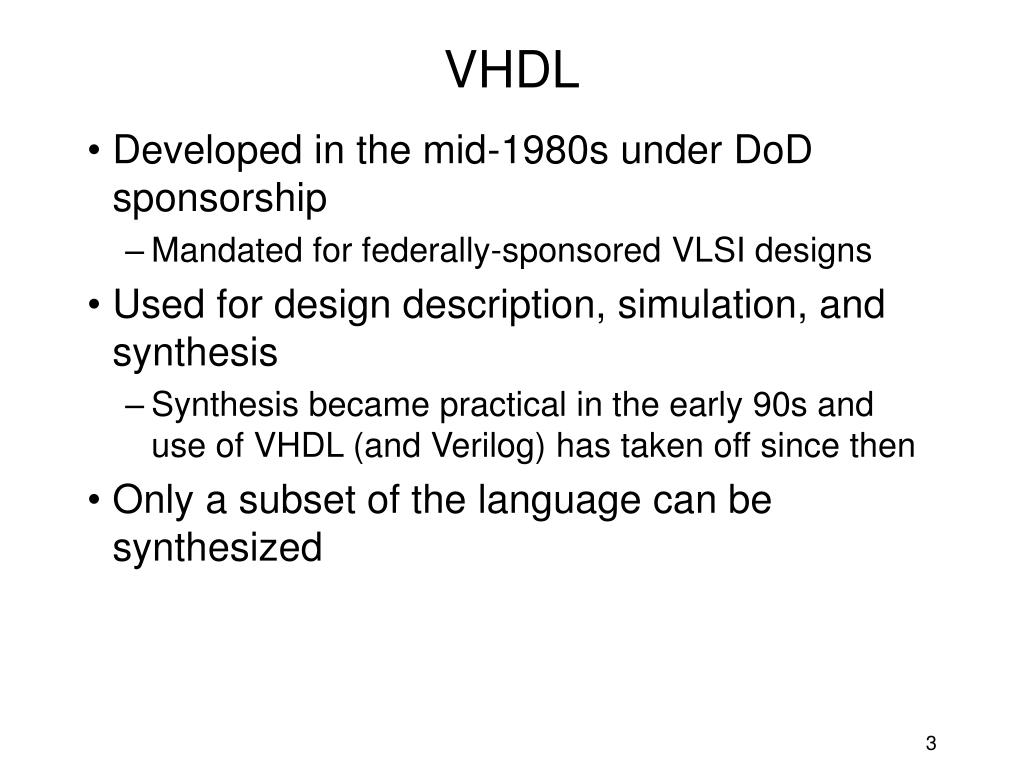 VHDL

• Developed in the mid-1980s under DoD sponsorship
– Mandated for federally-sponsored VLSI designs
• Used for design description, simulation, and synthesis
– Synthesis became practical in the early 90s and use of VHDL (and Verilog) has taken off since then
• Only a subset of the language can be synthesized

3